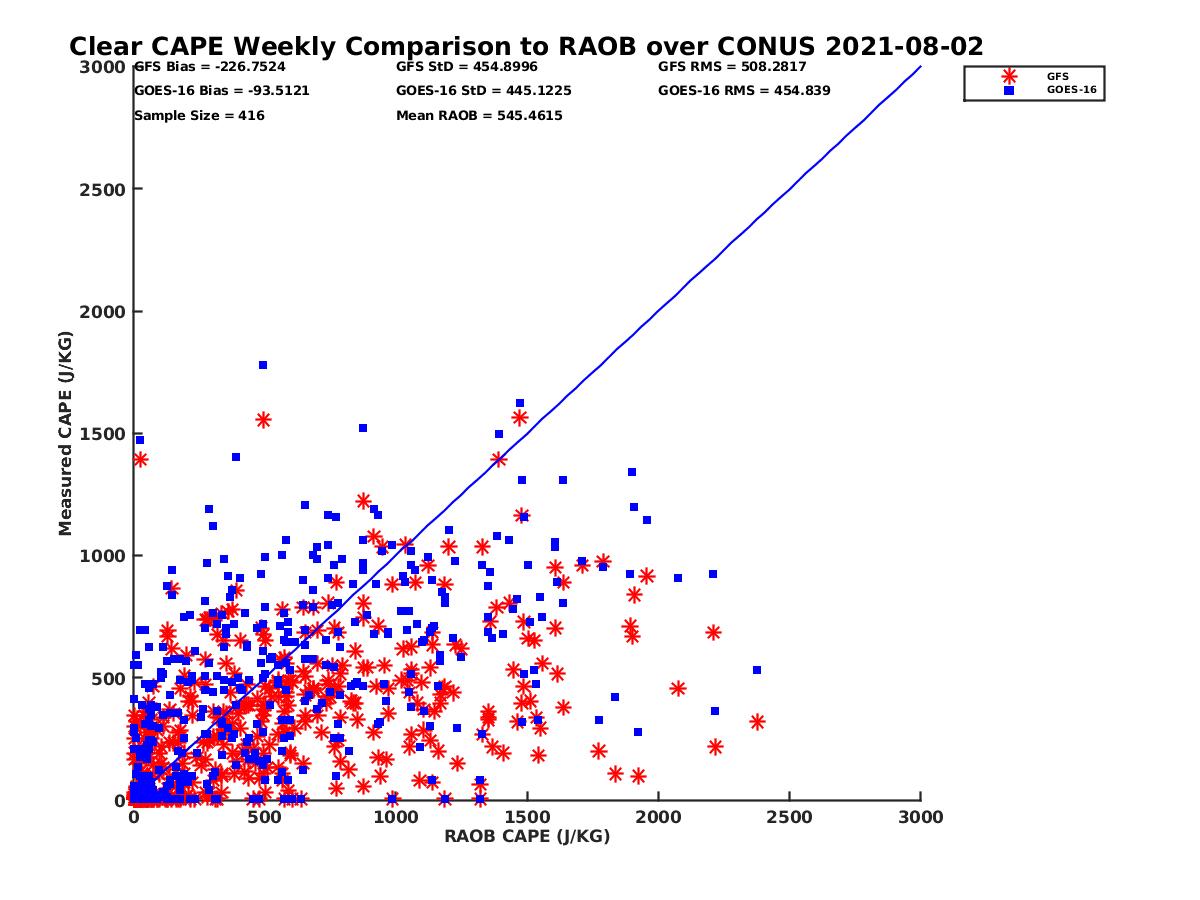 Clear CAPE Weekly Comparison to RAOB over CONUS 2021-08-02

GFS Bias = -226.7524
GOES-16 Bias = -93.5121
Sample Size = 416

GFS StD = 454.8996
GOES-16 StD = 445.1225
Mean RAOB = 545.4615

GFS RMS = 508.2817
GOES-16 RMS = 454.839

GFS
GOES-16

Measured CAPE (J/KG)

3000
2500
2000
1500
1000
500
0

0
500
1000
1500
2000
2500
3000

RAOB CAPE (J/KG)